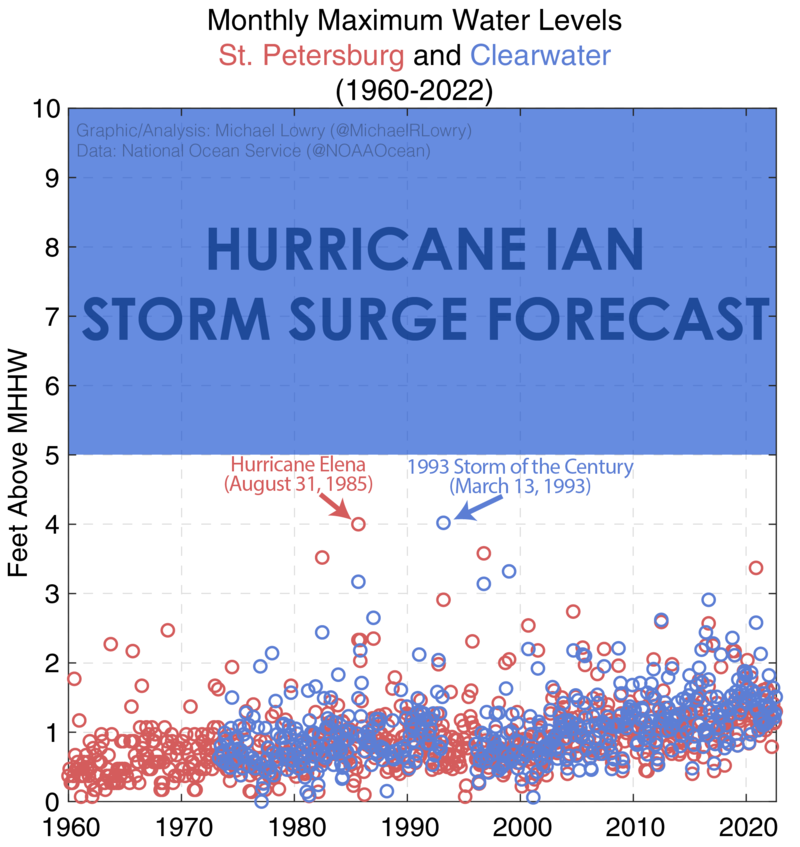 Monthly Maximum Water Levels
St. Petersburg and Clearwater
(1960-2022)

Graphic/Analysis: Michael Lowry (@MichaelRLowry)
Data: National Ocean Service (@NOAAOcean)

HURRICANE IAN
STORM SURGE FORECAST

Hurricane Elena
(August 31, 1985)

1993 Storm of the Century
(March 13, 1993)

Feet Above MHHW

10
9
8
7
6
5
4
3
2
1
0

1960 1970 1980 1990 2000 2010 2020